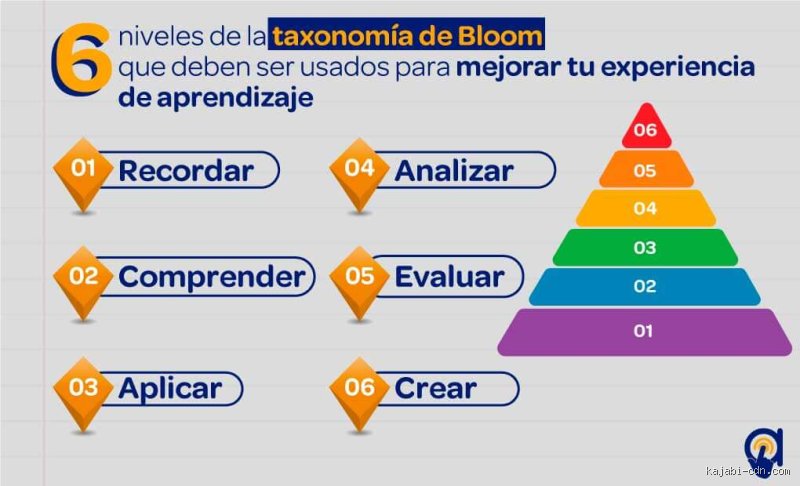 6 niveles de la taxonomía de Bloom que deben ser usados para mejorar tu experiencia de aprendizaje

01 Recordar

02 Comprender

03 Aplicar

04 Analizar

05 Evaluar

06 Crear

06
05
04
03
02
01

kajabi-cdn.com